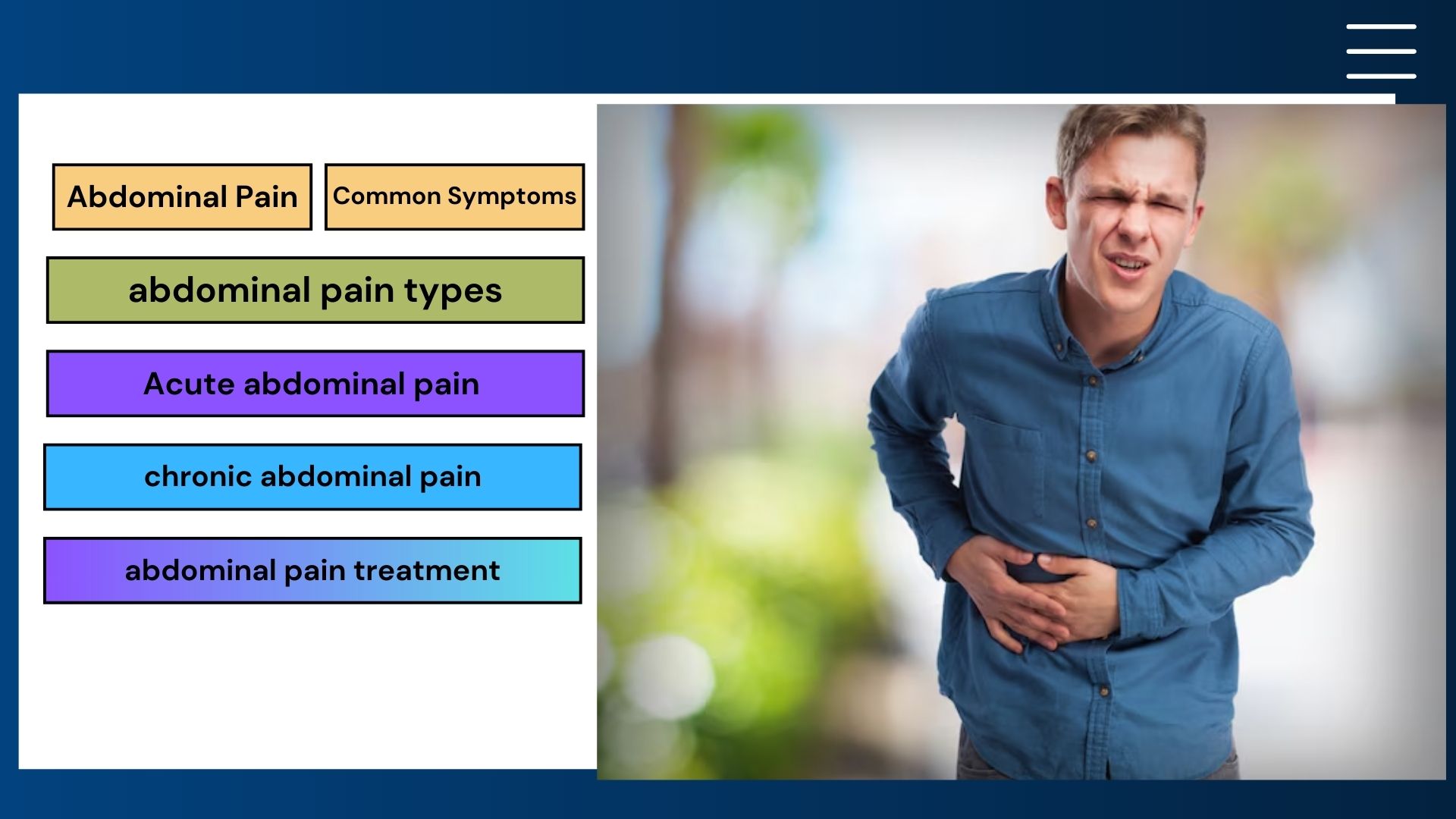 Abdominal Pain

Common Symptoms

abdominal pain types

Acute abdominal pain

chronic abdominal pain

abdominal pain treatment